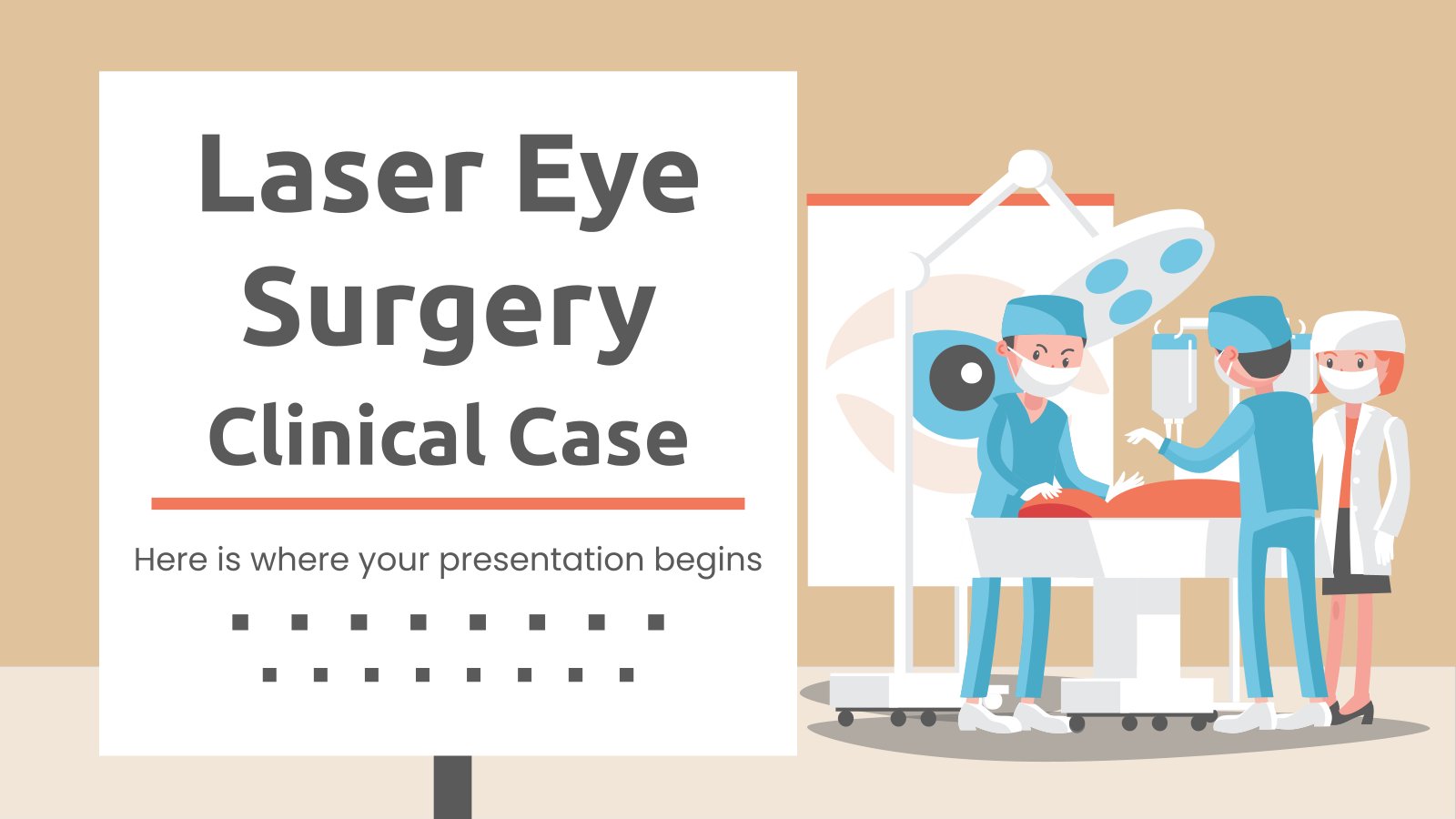 Laser Eye Surgery Clinical Case

Here is where your presentation begins